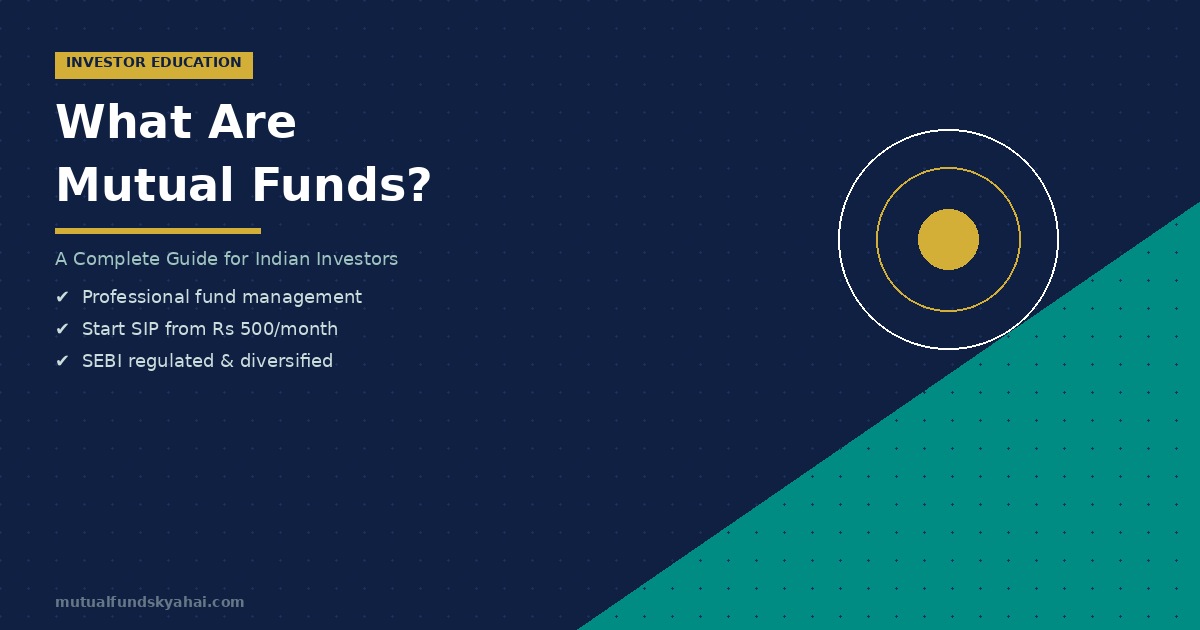 INVESTOR EDUCATION

What Are
Mutual Funds?

A Complete Guide for Indian Investors

✔ Professional fund management
✔ Start SIP from Rs 500/month
✔ SEBI regulated & diversified

mutualfundskyahai.com